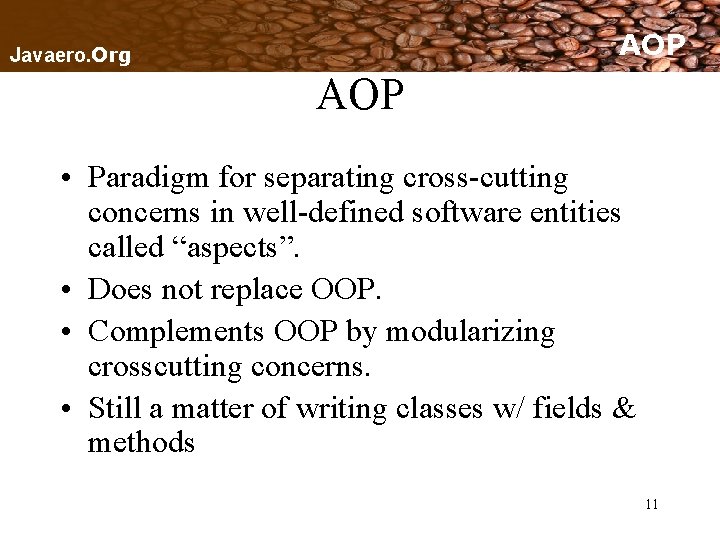 Javaero.Org

AOP

AOP

• Paradigm for separating cross-cutting concerns in well-defined software entities called “aspects”.
• Does not replace OOP.
• Complements OOP by modularizing crosscutting concerns.
• Still a matter of writing classes w/ fields & methods

11